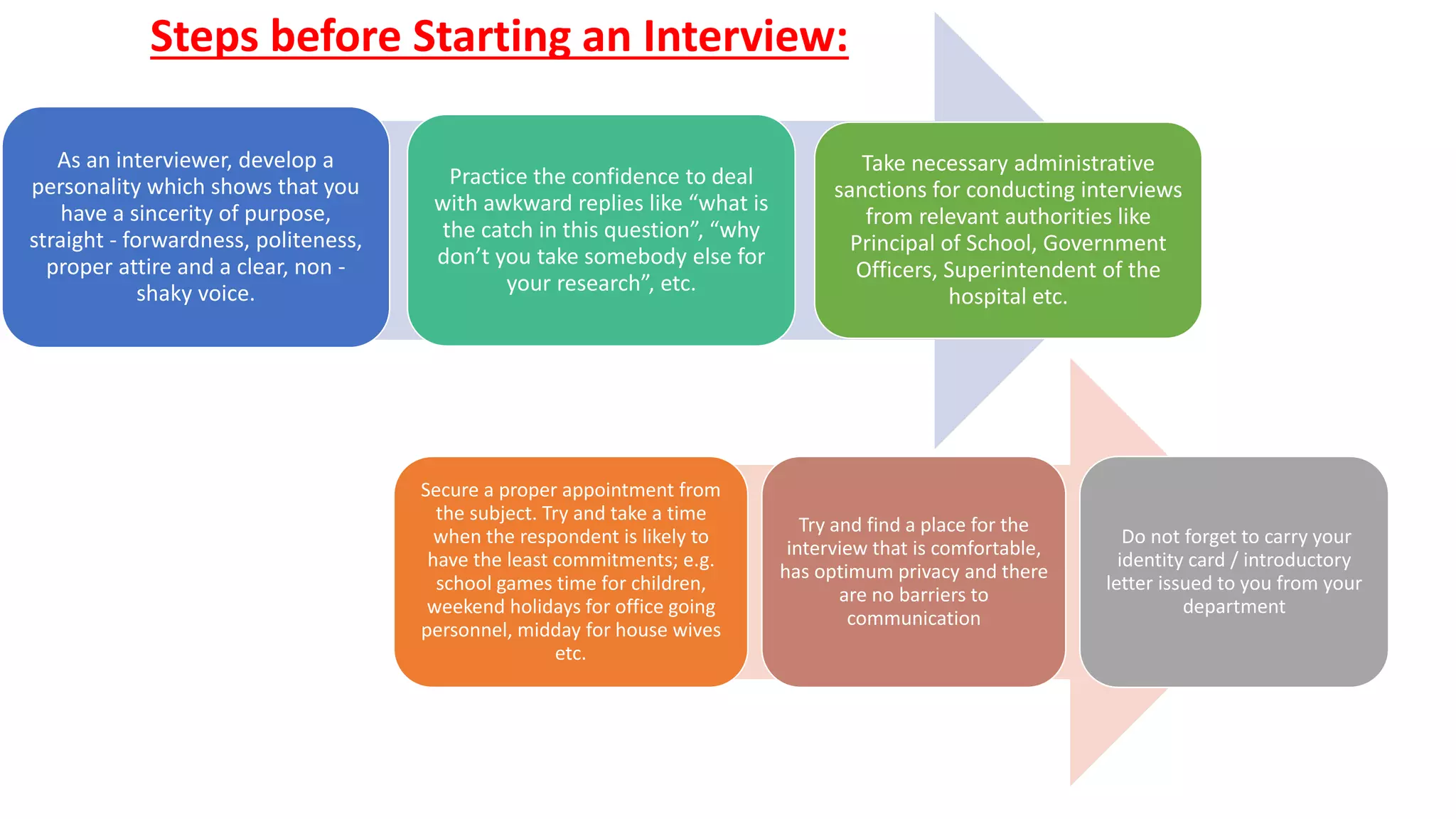 Steps before Starting an Interview:

As an interviewer, develop a personality which shows that you have a sincerity of purpose, straight - forwardness, politeness, proper attire and a clear, non - shaky voice.

Practice the confidence to deal with awkward replies like “what is the catch in this question”, “why don’t you take somebody else for your research”, etc.

Take necessary administrative sanctions for conducting interviews from relevant authorities like Principal of School, Government Officers, Superintendent of the hospital etc.

Secure a proper appointment from the subject. Try and take a time when the respondent is likely to have the least commitments; e.g. school games time for children, weekend holidays for office going personnel, midday for house wives etc.

Try and find a place for the interview that is comfortable, has optimum privacy and there are no barriers to communication

Do not forget to carry your identity card / introductory letter issued to you from your department